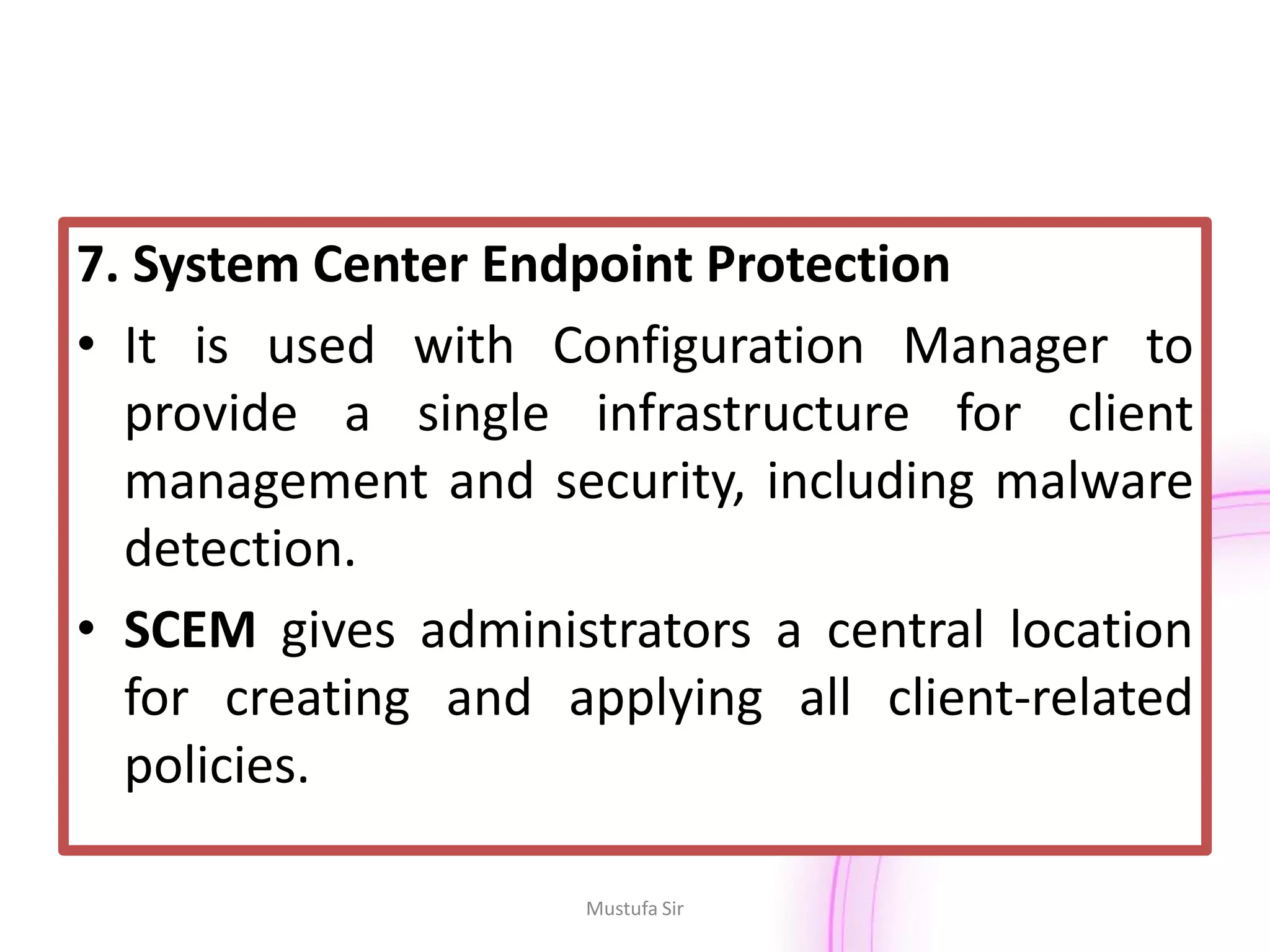 7. System Center Endpoint Protection

• It is used with Configuration Manager to provide a single infrastructure for client management and security, including malware detection.

• SCEM gives administrators a central location for creating and applying all client-related policies.

Mustufa Sir